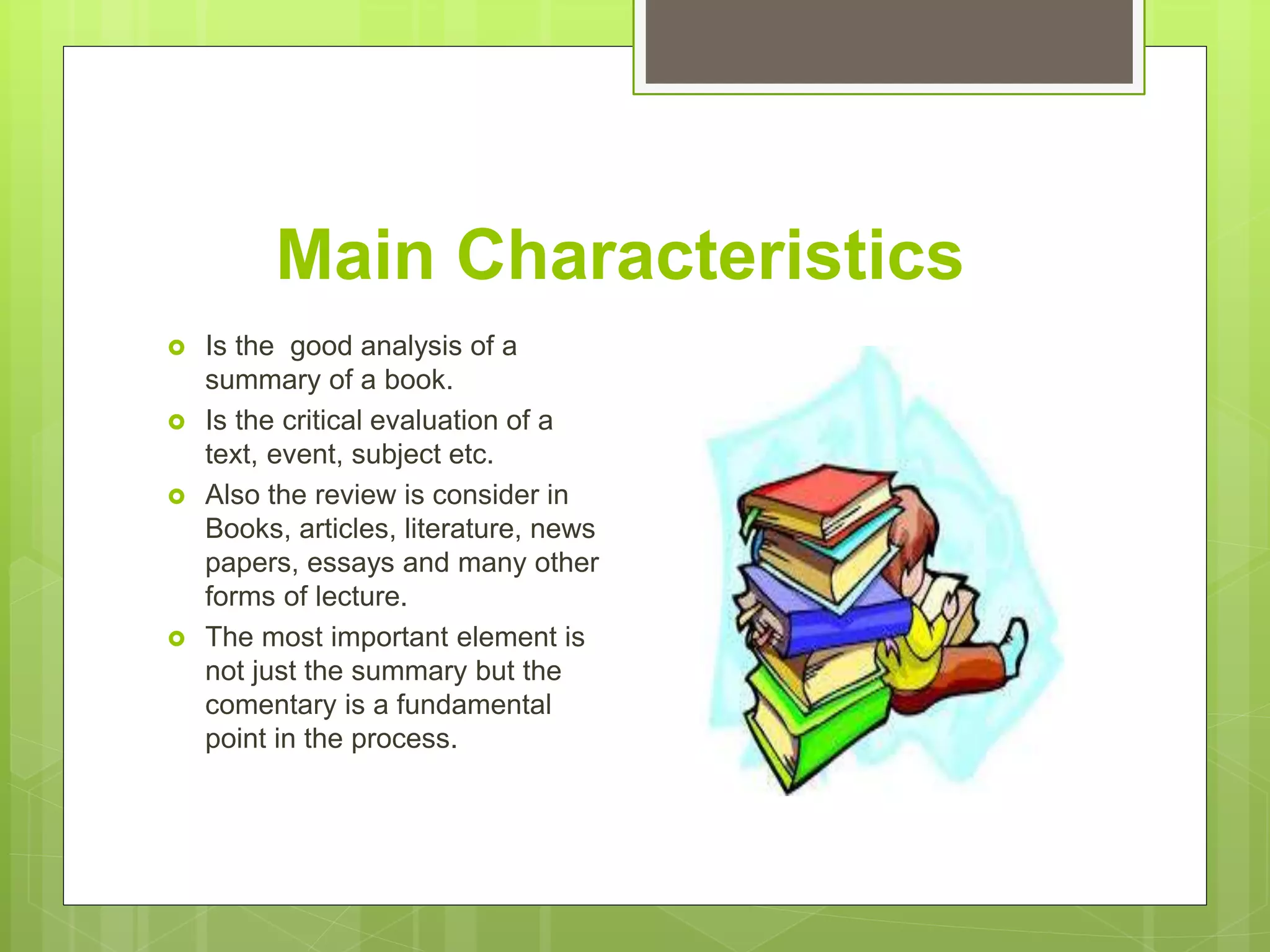 Main Characteristics

- Is the good analysis of a summary of a book.
- Is the critical evaluation of a text, event, subject etc.
- Also the review is consider in Books, articles, literature, news papers, essays and many other forms of lecture.
- The most important element is not just the summary but the comentary is a fundamental point in the process.